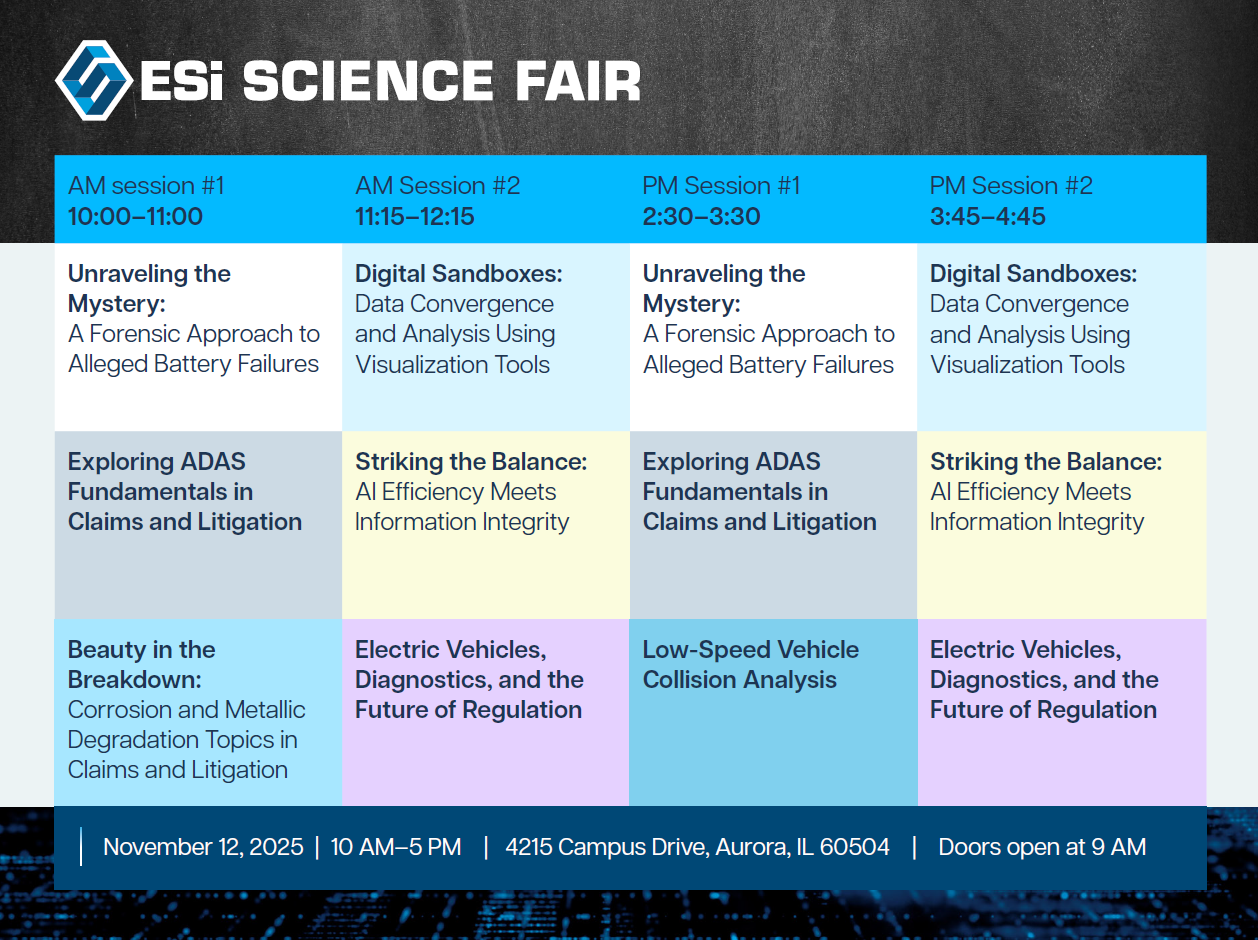 ESi SCIENCE FAIR

| AM session #1 10:00–11:00 | AM Session #2 11:15–12:15 | PM Session #1 2:30–3:30 | PM Session #2 3:45–4:45 |
|---|---|---|---|
| Unraveling the Mystery: A Forensic Approach to Alleged Battery Failures | Digital Sandboxes: Data Convergence and Analysis Using Visualization Tools | Unraveling the Mystery: A Forensic Approach to Alleged Battery Failures | Digital Sandboxes: Data Convergence and Analysis Using Visualization Tools |
| Exploring ADAS Fundamentals in Claims and Litigation | Striking the Balance: AI Efficiency Meets Information Integrity | Exploring ADAS Fundamentals in Claims and Litigation | Striking the Balance: AI Efficiency Meets Information Integrity |
| Beauty in the Breakdown: Corrosion and Metallic Degradation Topics in Claims and Litigation | Electric Vehicles, Diagnostics, and the Future of Regulation | Low-Speed Vehicle Collision Analysis | Electric Vehicles, Diagnostics, and the Future of Regulation |

November 12, 2025 | 10 AM–5 PM | 4215 Campus Drive, Aurora, IL 60504 | Doors open at 9 AM